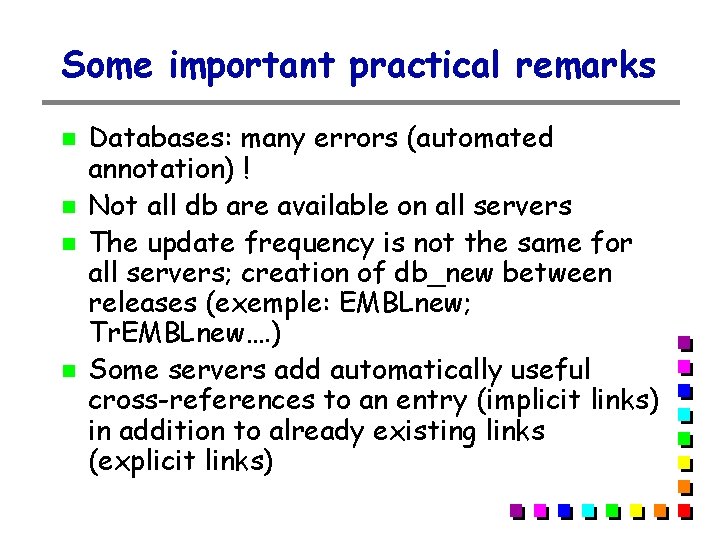 Some important practical remarks

- Databases: many errors (automated annotation) !
- Not all db are available on all servers
- The update frequency is not the same for all servers; creation of db_new between releases (exemple: EMBLnew; TrEMBLnew….)
- Some servers add automatically useful cross-references to an entry (implicit links) in addition to already existing links (explicit links)